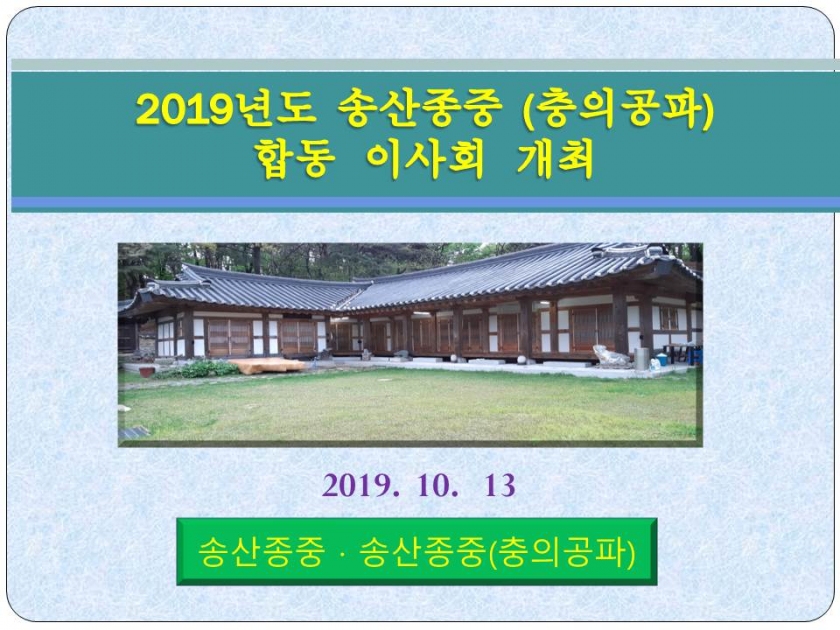 2019년도 송산종중 (충의공파)
합동 이사회 개최

2019. 10. 13

송산종중 · 송산종중(충의공파)